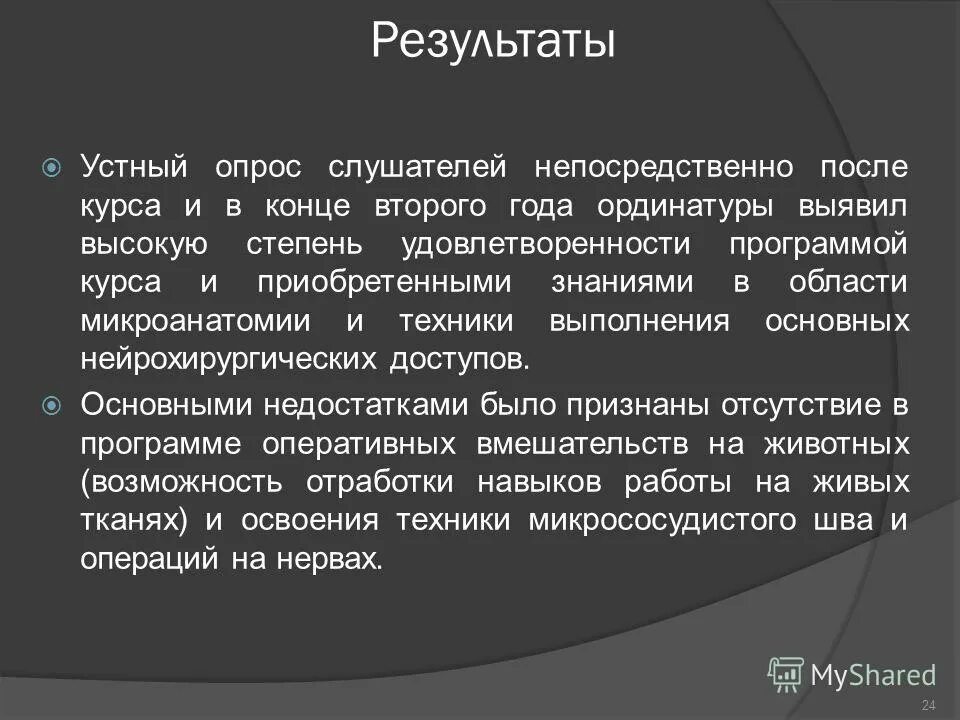 Результаты

Устный опрос слушателей непосредственно после курса и в конце второго года ординатуры выявил высокую степень удовлетворенности программой курса и приобретенными знаниями в области микроанатомии и техники выполнения основных нейрохирургических доступов.

Основными недостатками было признаны отсутствие в программе оперативных вмешательств на животных (возможность отработки навыков работы на живых тканях) и освоения техники микрососудистого шва и операций на нервах.

MyShared

24